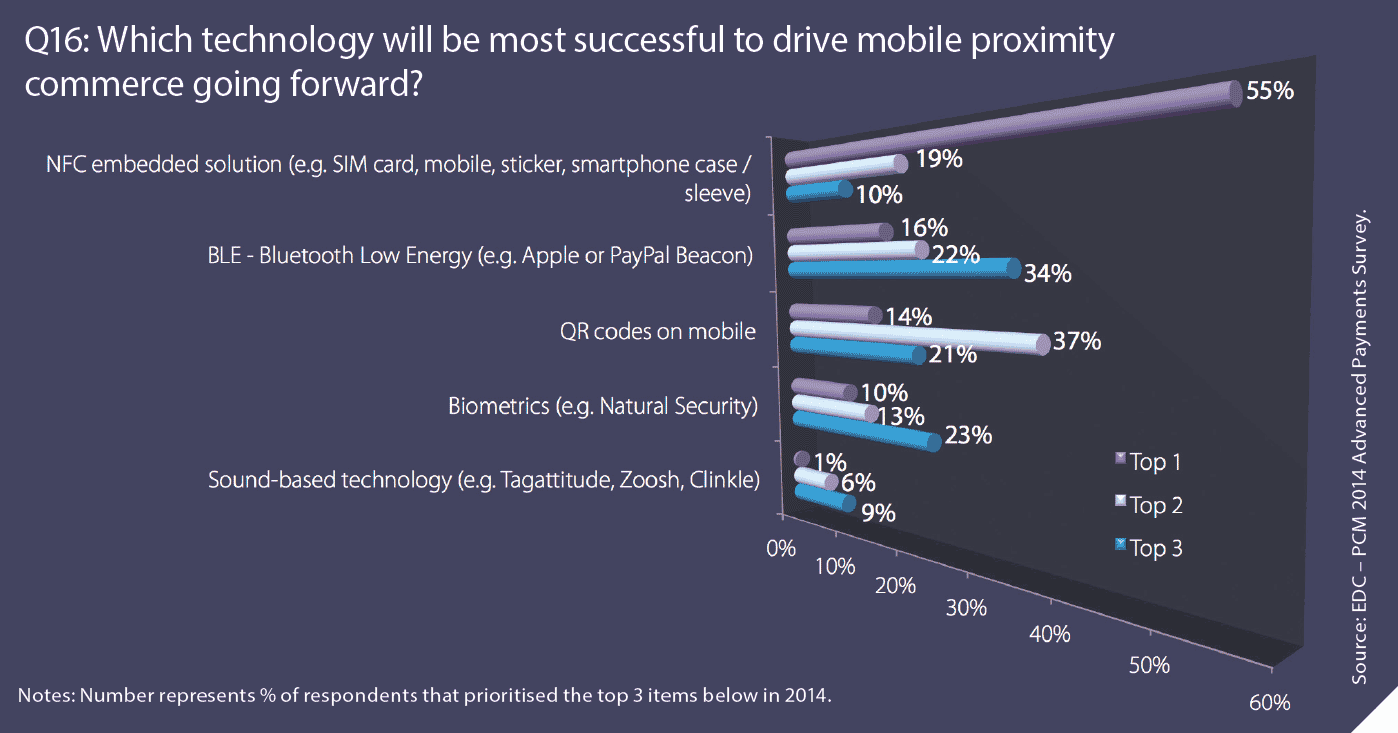 Q16: Which technology will be most successful to drive mobile proximity commerce going forward?

NFC embedded solution (e.g. SIM card, mobile, sticker, smartphone case / sleeve)

55%

19%

10%

BLE - Bluetooth Low Energy (e.g. Apple or PayPal Beacon)

16%

22%

34%

QR codes on mobile

14%

37%

21%

Biometrics (e.g. Natural Security)

10%

13%

23%

Sound-based technology (e.g. Tagattitude, Zoosh, Clinkle)

1%

6%

9%

Top 1

Top 2

Top 3

0%

10%

20%

30%

40%

50%

60%

Notes: Number represents % of respondents that prioritised the top 3 items below in 2014.

Source: EDC – PCM 2014 Advanced Payments Survey.